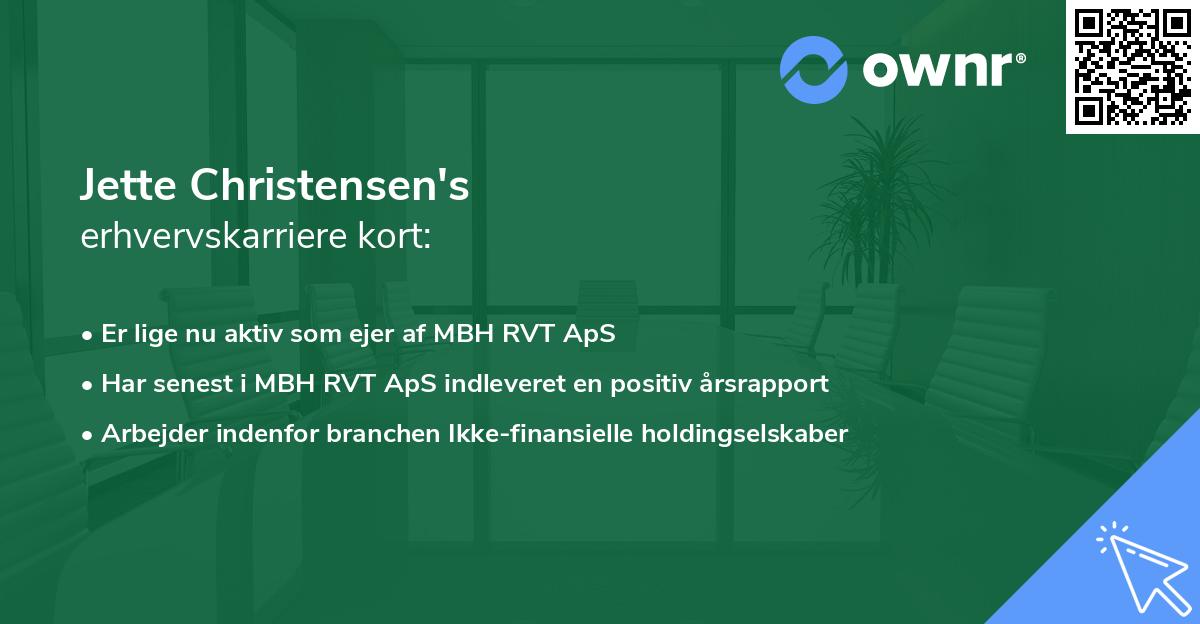 ownr®

Jette Christensen's
erhvervskarriere kort:

• Er lige nu aktiv som ejer af MBH RVT ApS
• Har senest i MBH RVT ApS indleveret en positiv årsrapport
• Arbejder indenfor branchen Ikke-finansielle holdingselskaber